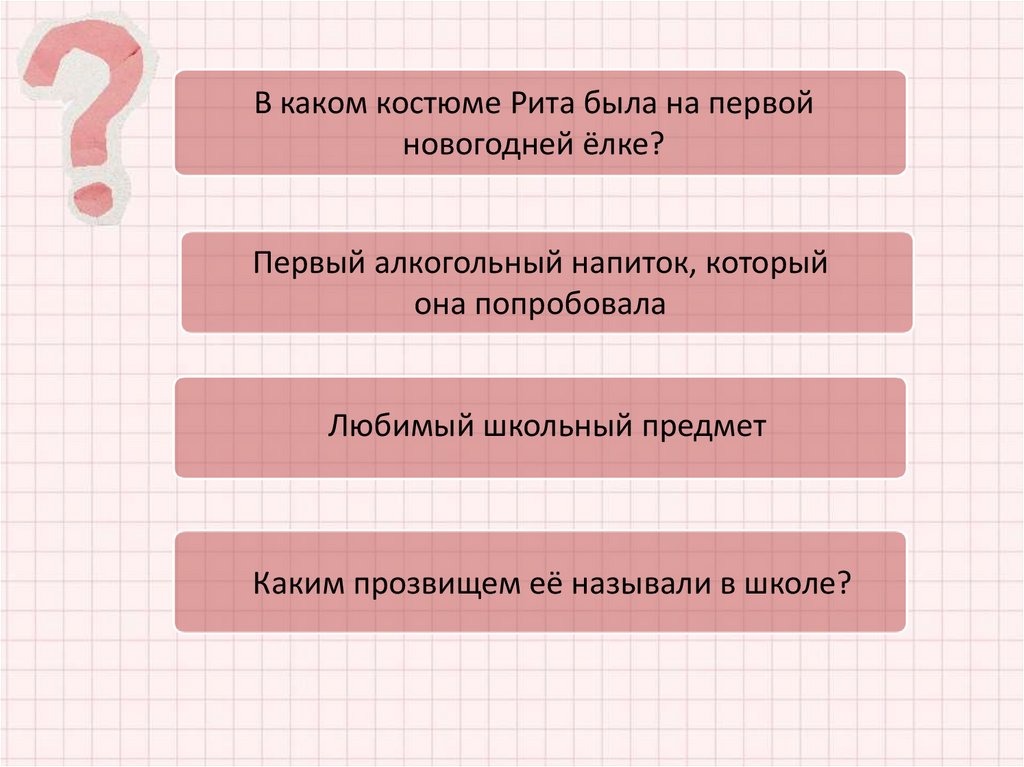 В каком костюме Рита была на первой новогодней ёлке?

Первый алкогольный напиток, который она попробовала

Любимый школьный предмет

Каким прозвищем её называли в школе?